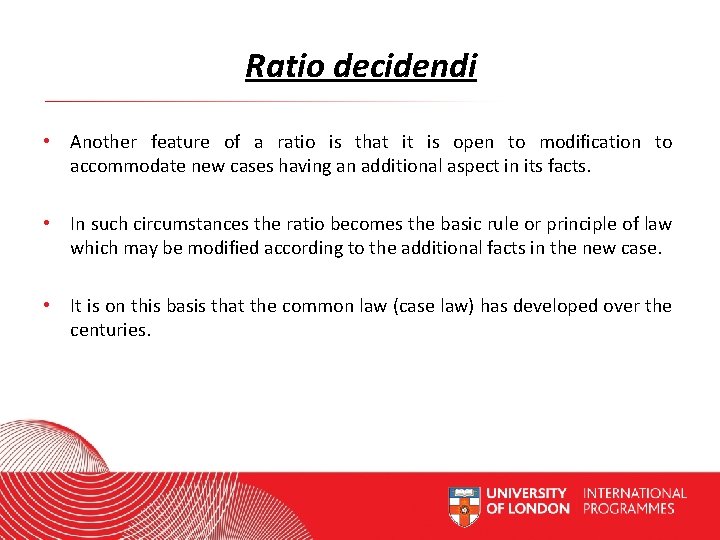 Ratio decidendi

• Another feature of a ratio is that it is open to modification to accommodate new cases having an additional aspect in its facts.

• In such circumstances the ratio becomes the basic rule or principle of law which may be modified according to the additional facts in the new case.

• It is on this basis that the common law (case law) has developed over the centuries.

UNIVERSITY OF LONDON INTERNATIONAL PROGRAMMES